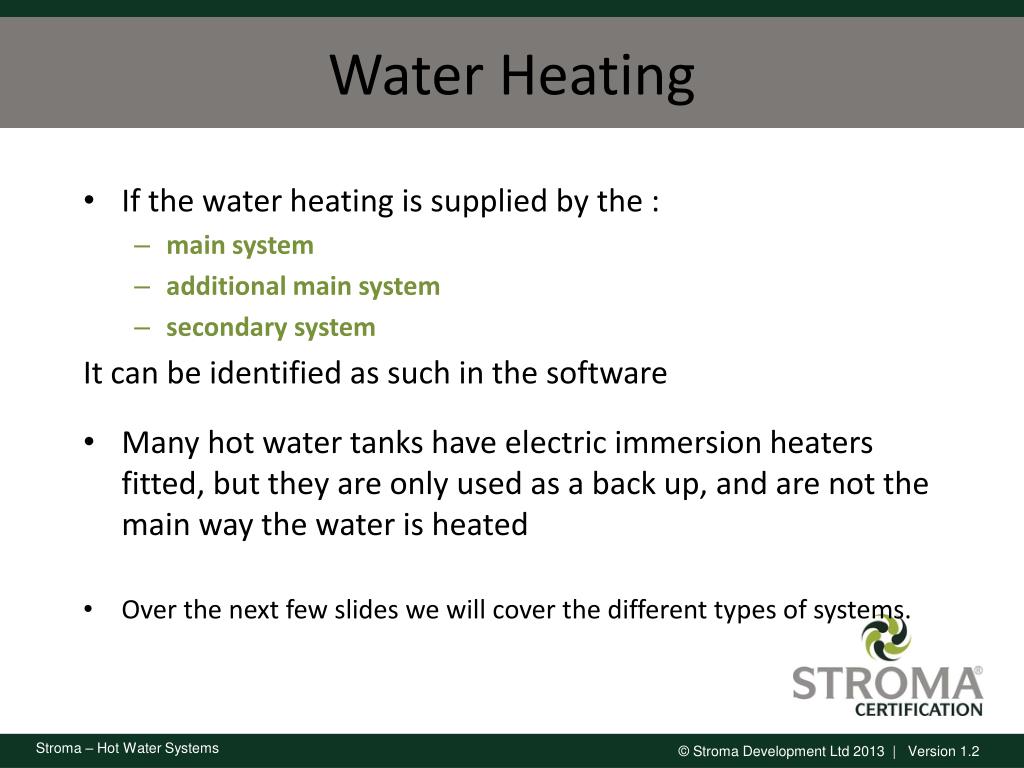 Water Heating

• If the water heating is supplied by the :
– main system
– additional main system
– secondary system

It can be identified as such in the software

• Many hot water tanks have electric immersion heaters fitted, but they are only used as a back up, and are not the main way the water is heated

• Over the next few slides we will cover the different types of systems.

STROMA®
CERTIFICATION

Stroma – Hot Water Systems

© Stroma Development Ltd 2013 | Version 1.2